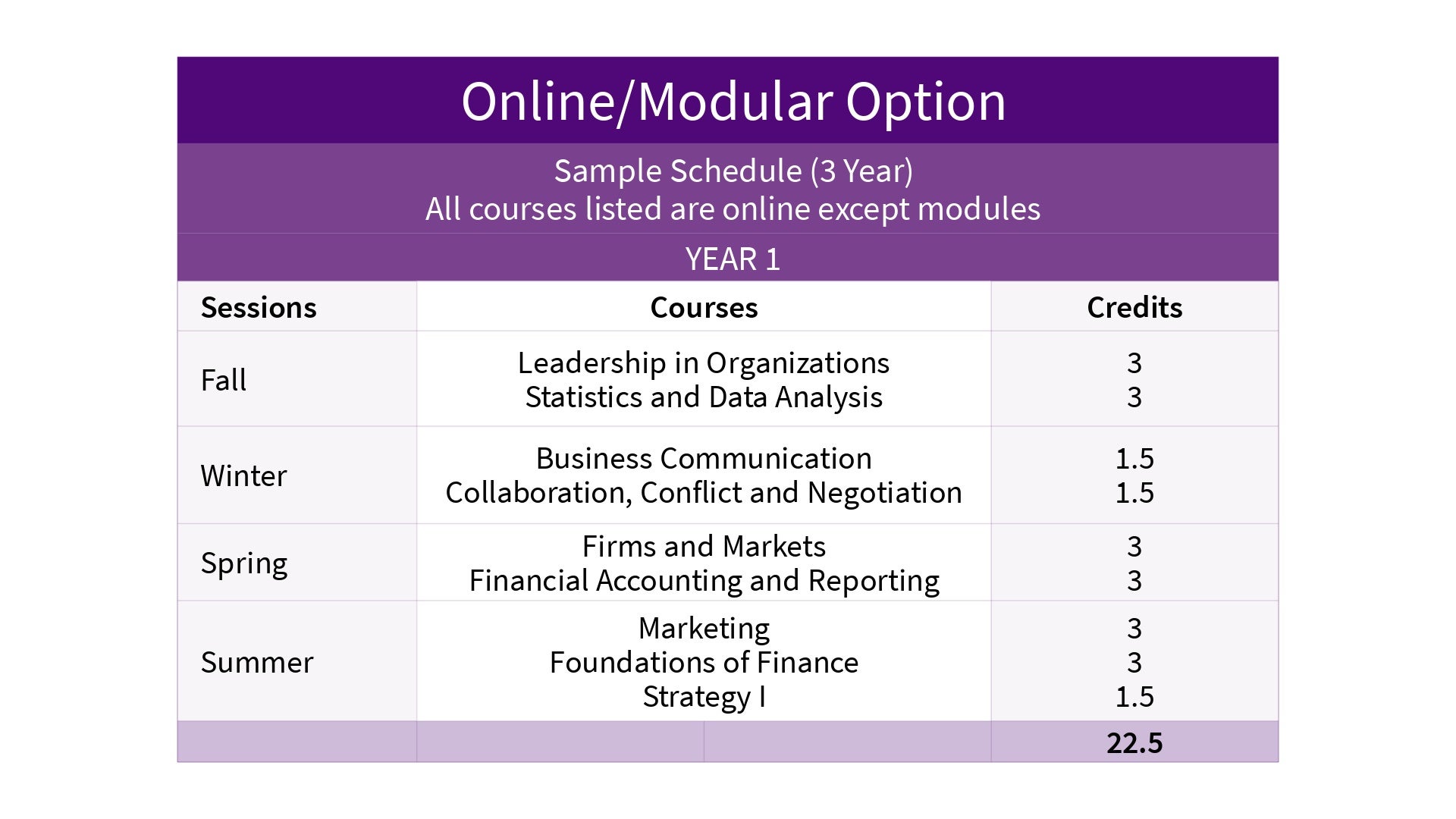 Online/Modular Option

Sample Schedule (3 Year)
All courses listed are online except modules

YEAR 1

| Sessions | Courses | Credits |
|---|---|---|
| Fall | Leadership in Organizations<br>Statistics and Data Analysis | 3<br>3 |
| Winter | Business Communication<br>Collaboration, Conflict and Negotiation | 1.5<br>1.5 |
| Spring | Firms and Markets<br>Financial Accounting and Reporting | 3<br>3 |
| Summer | Marketing<br>Foundations of Finance<br>Strategy I | 3<br>3<br>1.5 |
| | | 22.5 |